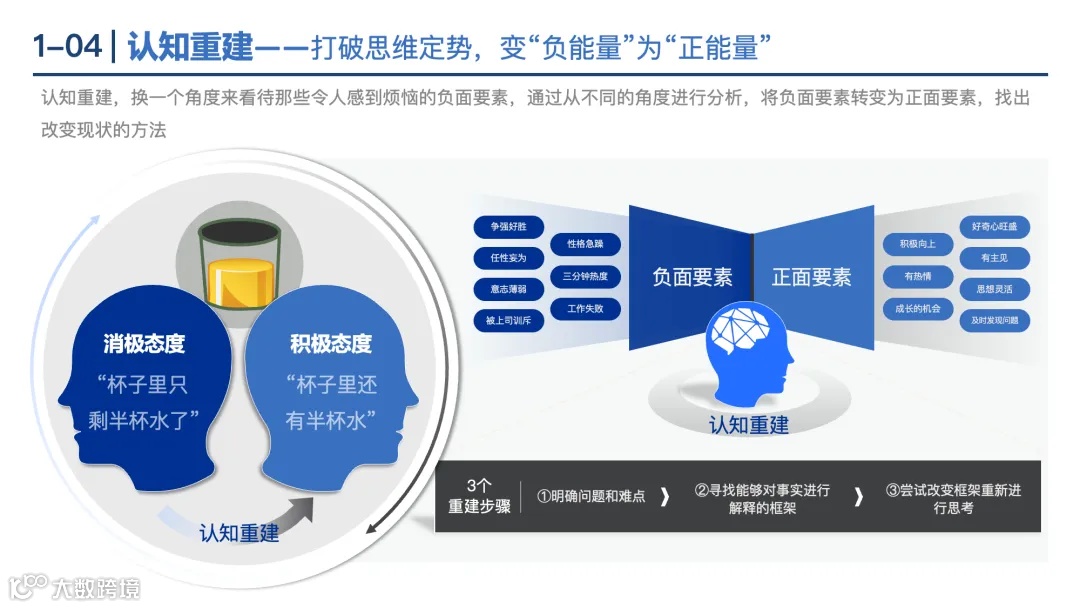 1–04 | 认知重建——打破思维定势，变“负能量”为“正能量”

认知重建，换一个角度来看待那些令人感到烦恼的负面要素，通过从不同的角度进行分析，将负面要素转变为正面要素，找出改变现状的方法

消极态度
“杯子里只剩半杯水了”

积极态度
“杯子里还有半杯水”

认知重建

争强好胜
任性妄为
意志薄弱
被上司训斥
性格急躁
三分钟热度
工作失败

负面要素
正面要素

积极向上
有热情
成长的机会
好奇心旺盛
有主见
思想灵活
及时发现问题

认知重建

3个重建步骤
①明确问题和难点
②寻找能够对事实进行解释的框架
③尝试改变框架重新进行思考

大数跨境